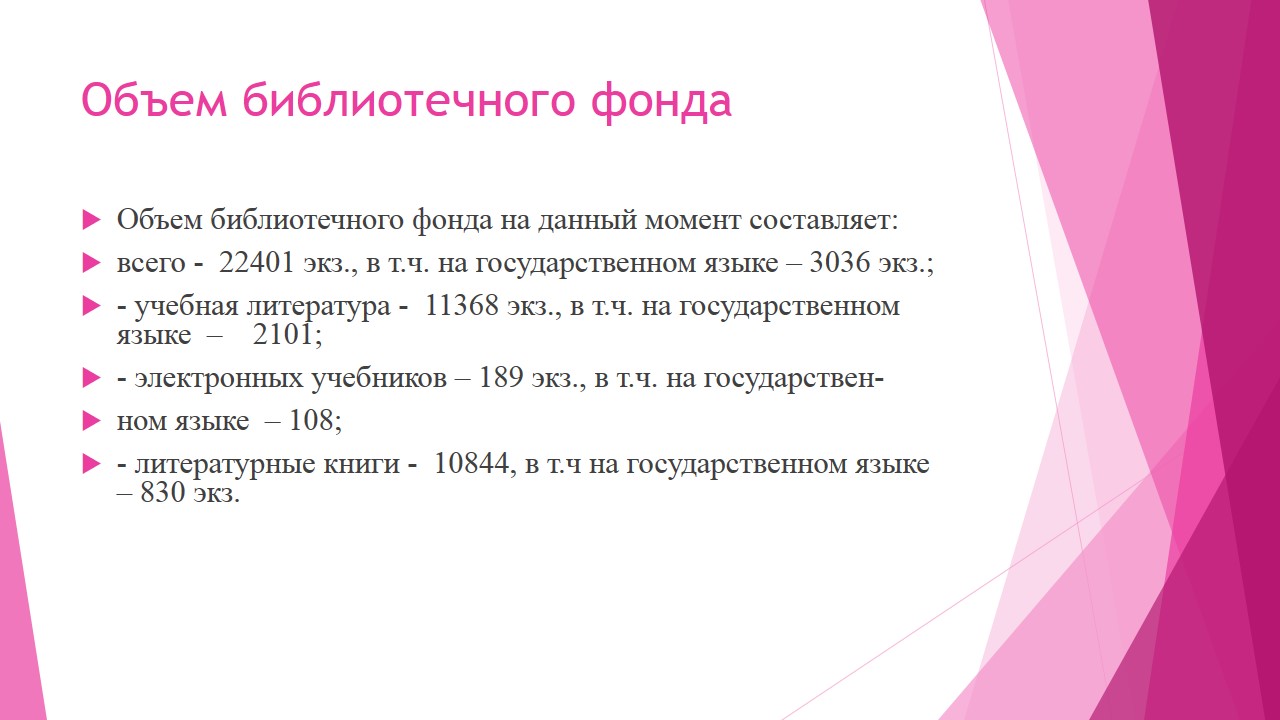 Объем библиотечного фонда

Объем библиотечного фонда на данный момент составляет:

всего - 22401 экз., в т.ч. на государственном языке – 3036 экз.;

- учебная литература - 11368 экз., в т.ч. на государственном языке – 2101;

- электронных учебников – 189 экз., в т.ч. на государствен-

ном языке – 108;

- литературные книги - 10844, в т.ч на государственном языке – 830 экз.